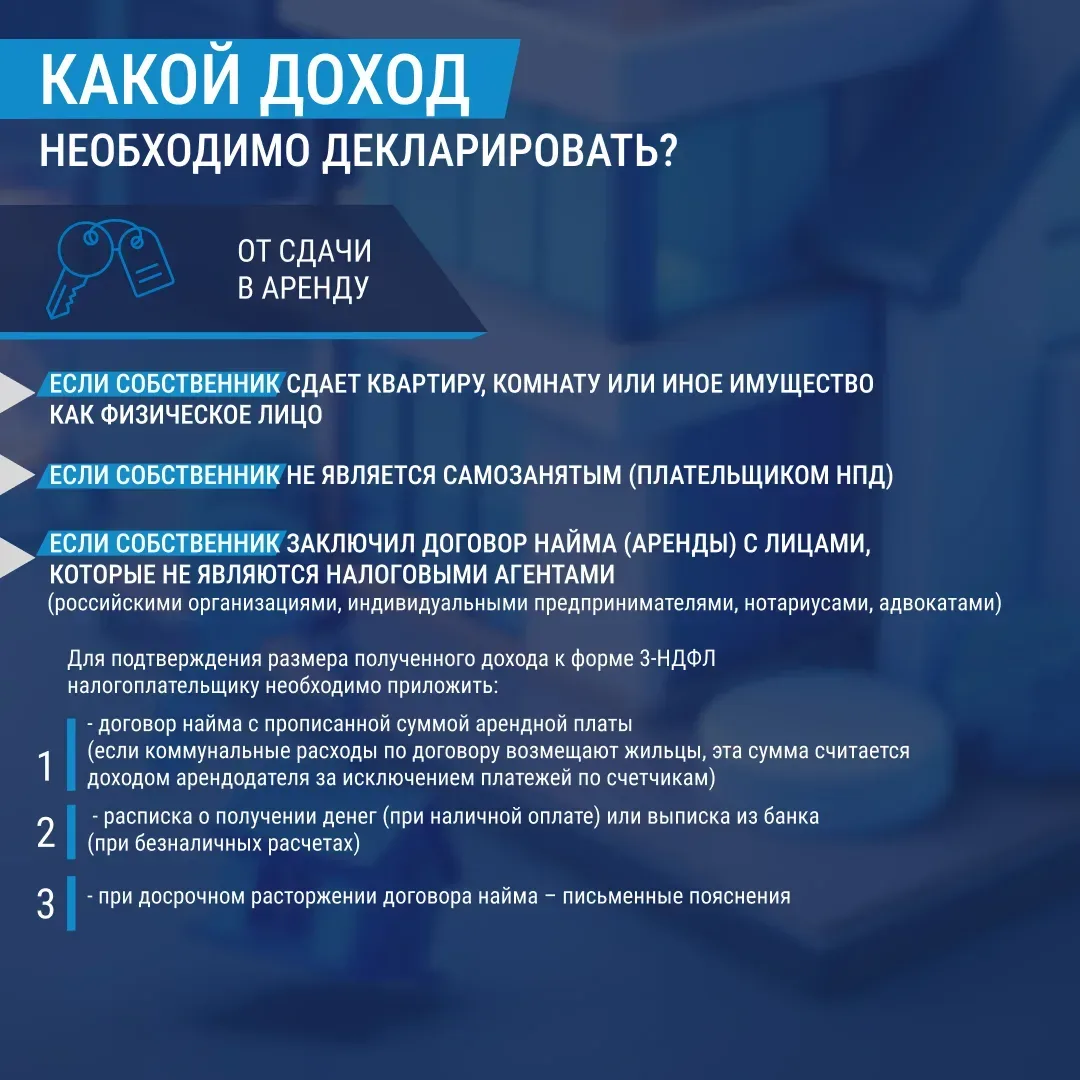 КАКОЙ ДОХОД
НЕОБХОДИМО ДЕКЛАРИРОВАТЬ?

ОТ СДАЧИ
В АРЕНДУ

ЕСЛИ СОБСТВЕННИК СДАЕТ КВАРТИРУ, КОМНАТУ ИЛИ ИНОЕ ИМУЩЕСТВО КАК ФИЗИЧЕСКОЕ ЛИЦО

ЕСЛИ СОБСТВЕННИК НЕ ЯВЛЯЕТСЯ САМОЗАНЯТЫМ (ПЛАТЕЛЬЩИКОМ НПД)

ЕСЛИ СОБСТВЕННИК ЗАКЛЮЧИЛ ДОГОВОР НАЙМА (АРЕНДЫ) С ЛИЦАМИ, КОТОРЫЕ НЕ ЯВЛЯЮТСЯ НАЛОГОВЫМИ АГЕНТАМИ
(российскими организациями, индивидуальными предпринимателями, нотариусами, адвокатами)

Для подтверждения размера полученного дохода к форме 3-НДФЛ налогоплательщику необходимо приложить:

1 - договор найма с прописанной суммой арендной платы (если коммунальные расходы по договору возмещают жильцы, эта сумма считается доходом арендодателя за исключением платежей по счетчикам)

2 - расписка о получении денег (при наличной оплате) или выписка из банка (при безналичных расчетах)

3 - при досрочном расторжении договора найма – письменные пояснения